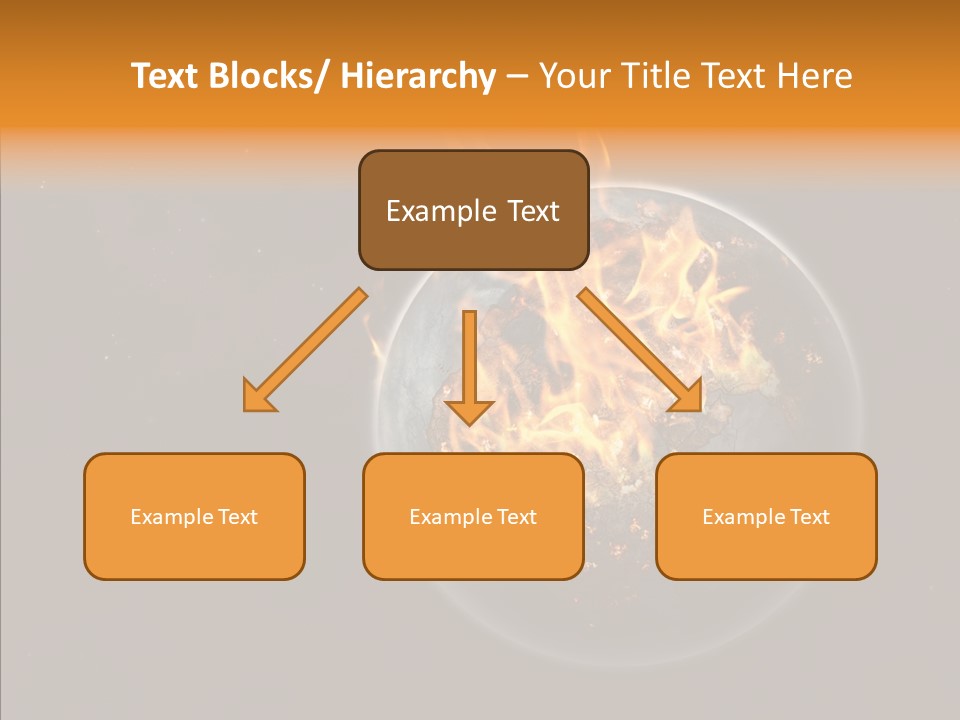 Text Blocks/ Hierarchy – Your Title Text Here

Example Text

Example Text

Example Text

Example Text